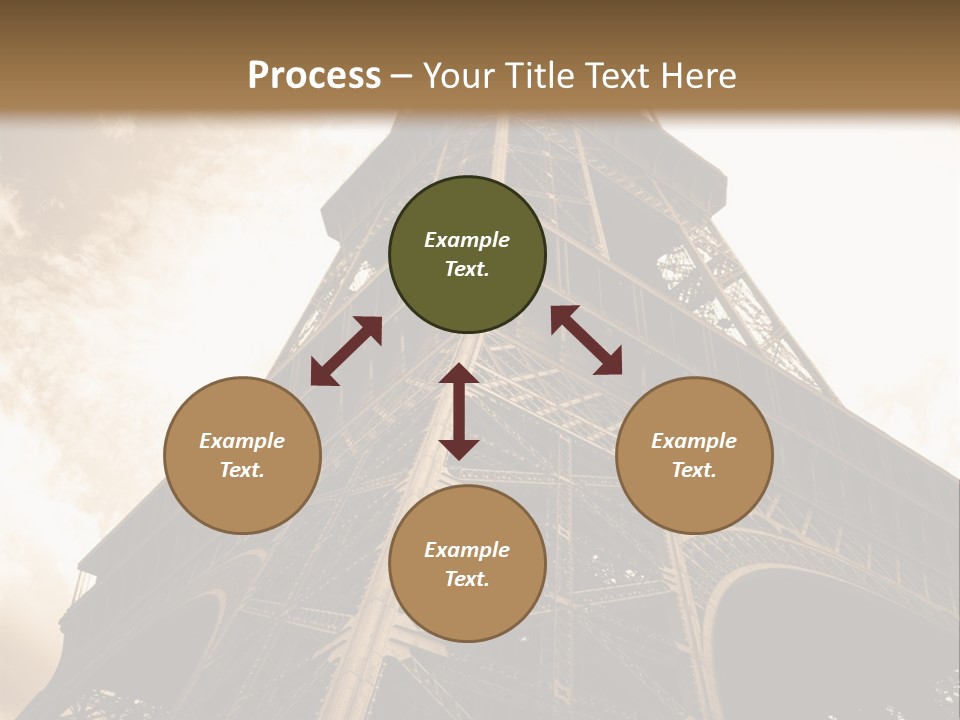 Process – Your Title Text Here

Example Text.

Example Text.

Example Text.

Example Text.